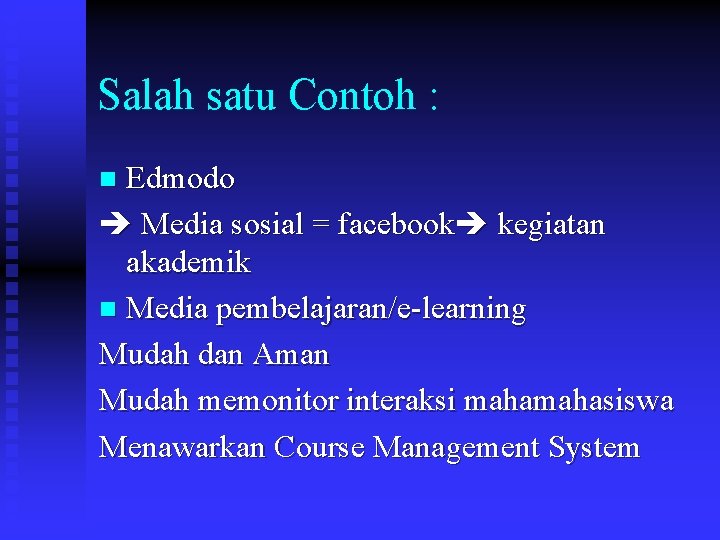 Salah satu Contoh :

■ Edmodo

➔ Media sosial = facebook➔ kegiatan akademik

■ Media pembelajaran/e-learning

Mudah dan Aman

Mudah memonitor interaksi mahamahasiswa

Menawarkan Course Management System